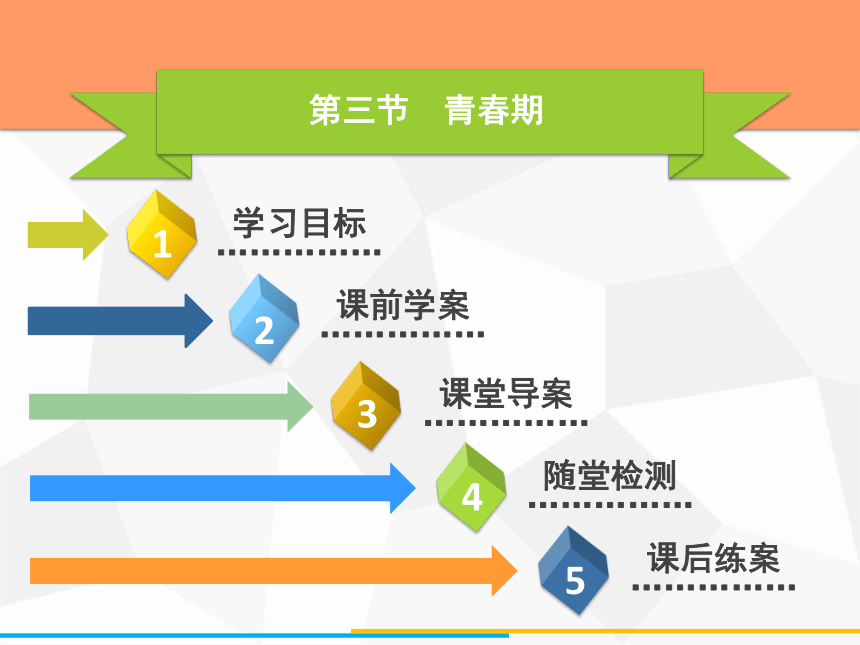 第三节　青春期

1 学习目标

2 课前学案

3 课堂导案

4 随堂检测

5 课后练案